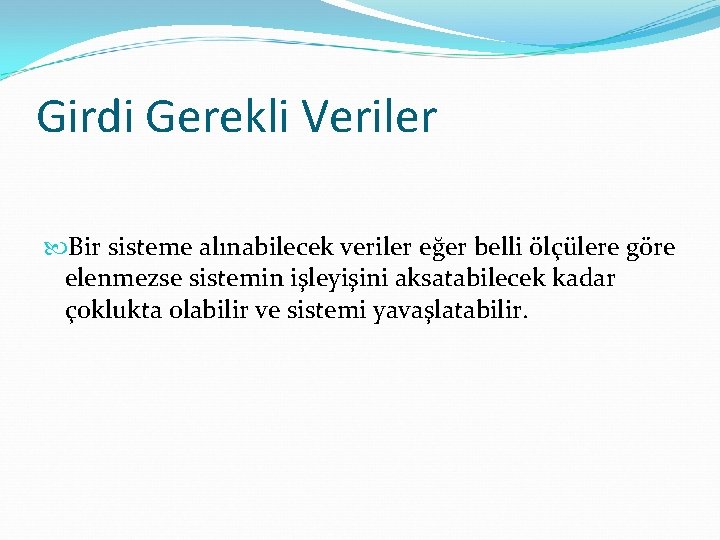 Girdi Gerekli Veriler

Bir sisteme alınabilecek veriler eğer belli ölçülere göre elenmezse sistemin işleyişini aksatabilecek kadar çoklukta olabilir ve sistemi yavaşlatabilir.